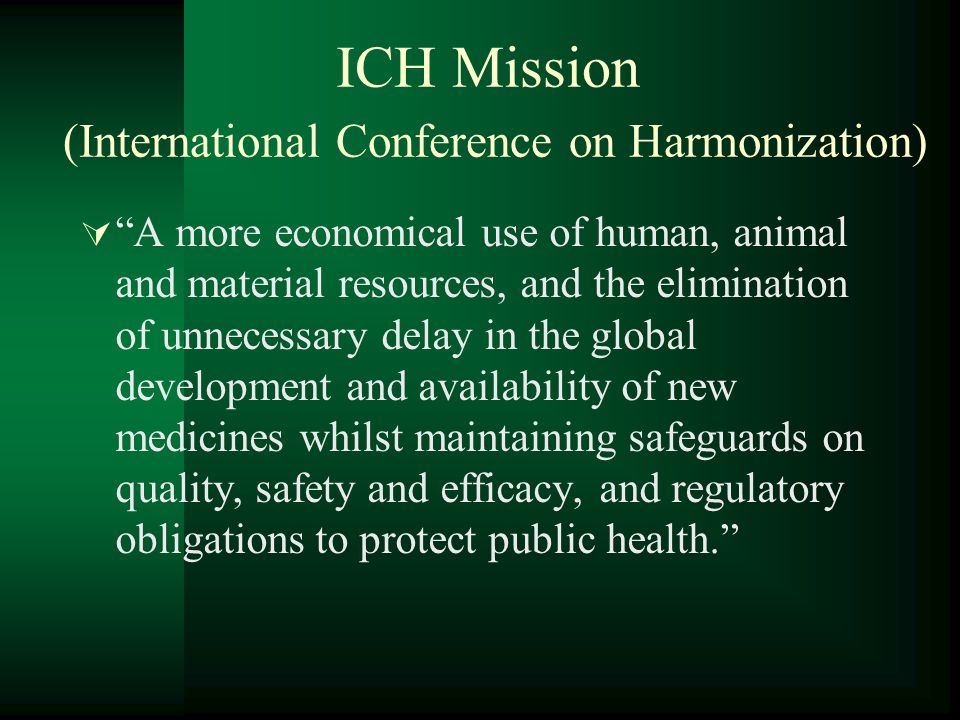 ICH Mission
(International Conference on Harmonization)

“A more economical use of human, animal and material resources, and the elimination of unnecessary delay in the global development and availability of new medicines whilst maintaining safeguards on quality, safety and efficacy, and regulatory obligations to protect public health.”